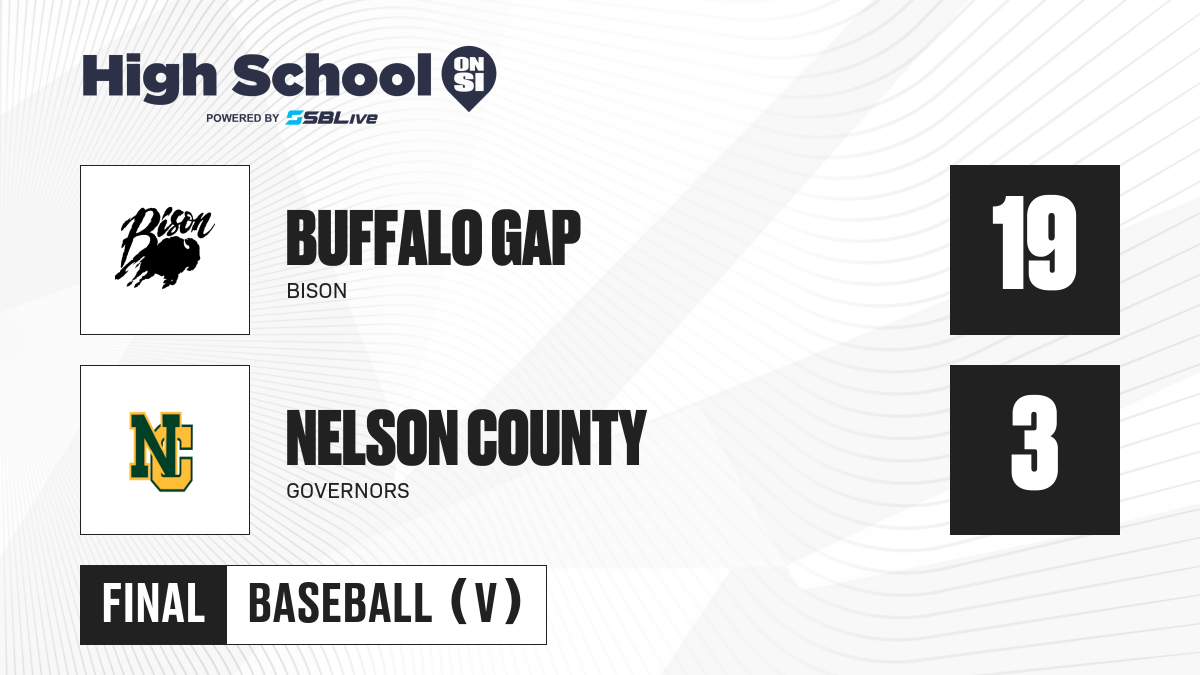 High School ON SI
POWERED BY SBLive

Bison

BUFFALO GAP
BISON

19

NC

NELSON COUNTY
GOVERNORS

3

FINAL BASEBALL (V)